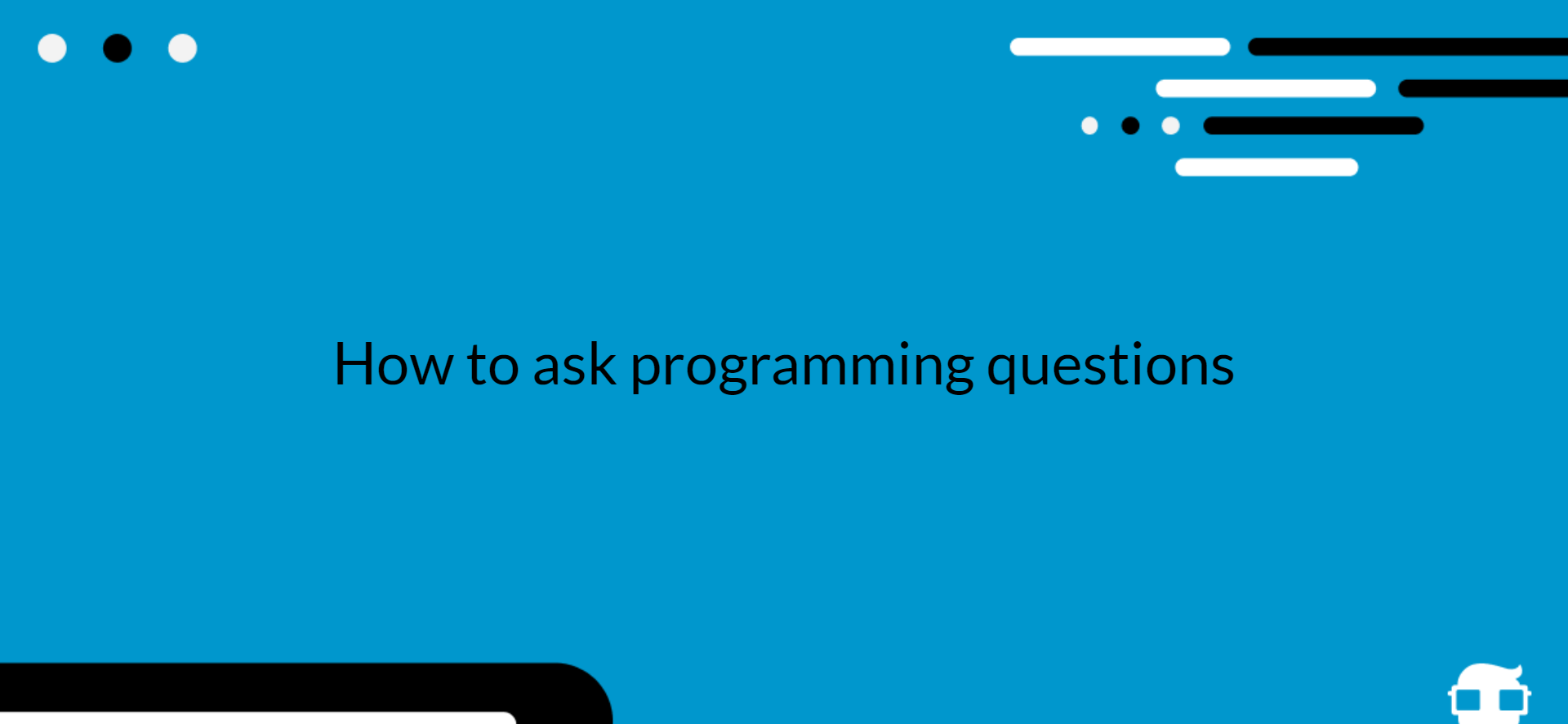 How to ask programming questions